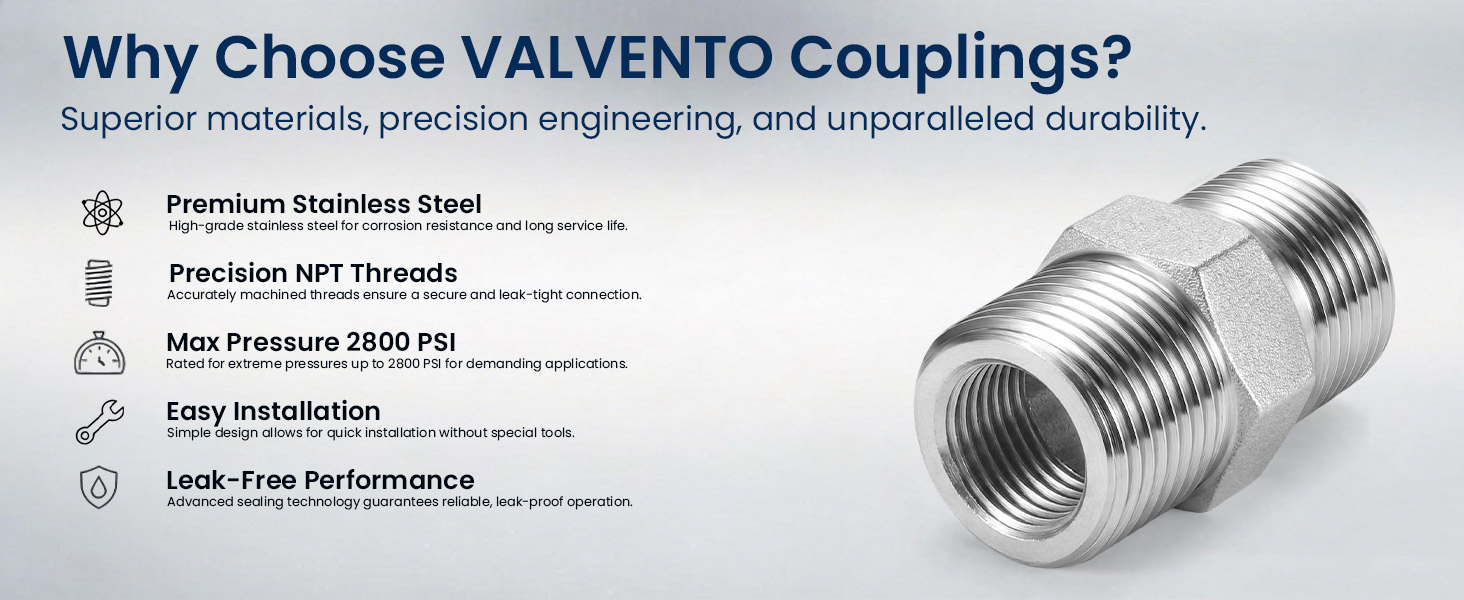 Why Choose VALVENTO Couplings?
Superior materials, precision engineering, and unparalleled durability.

Premium Stainless Steel
High-grade stainless steel for corrosion resistance and long service life.

Precision NPT Threads
Accurately machined threads ensure a secure and leak-tight connection.

Max Pressure 2800 PSI
Rated for extreme pressures up to 2800 PSI for demanding applications.

Easy Installation
Simple design allows for quick installation without special tools.

Leak-Free Performance
Advanced sealing technology guarantees reliable, leak-proof operation.